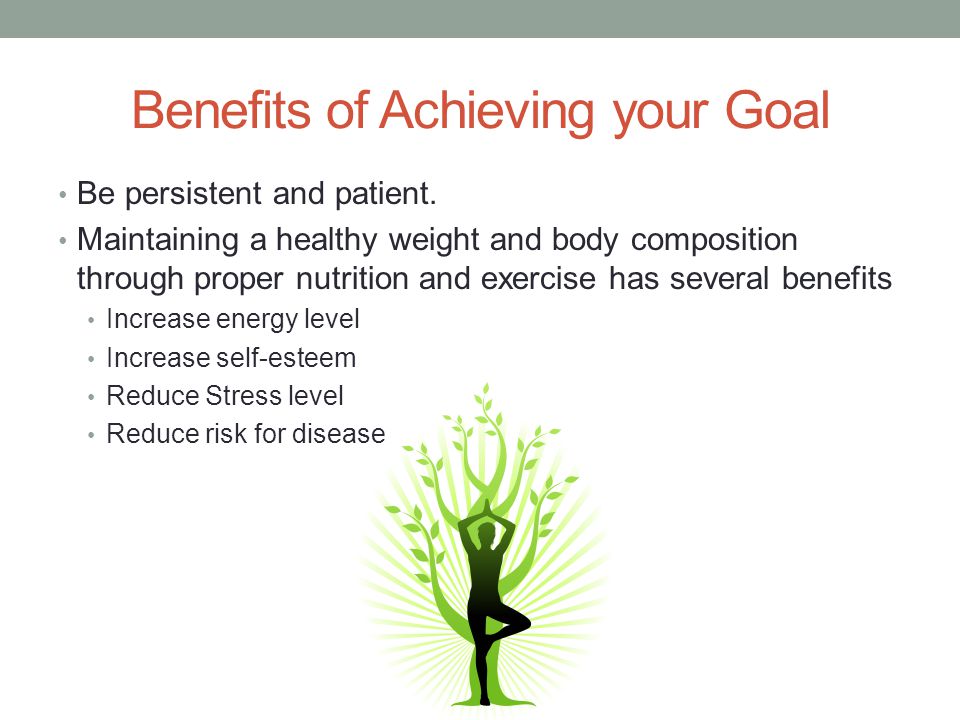 Benefits of Achieving your Goal

• Be persistent and patient.
• Maintaining a healthy weight and body composition through proper nutrition and exercise has several benefits
  • Increase energy level
  • Increase self-esteem
  • Reduce Stress level
  • Reduce risk for disease